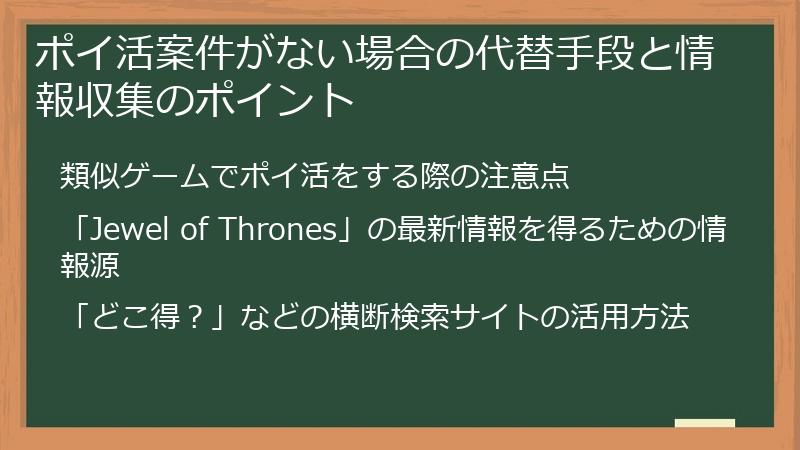 ポイ活案件がない場合の代替手段と情報収集のポイント

類似ゲームでポイ活をする際の注意点

「Jewel of Thrones」の最新情報を得るための情報源

「どこ得？」などの横断検索サイトの活用方法